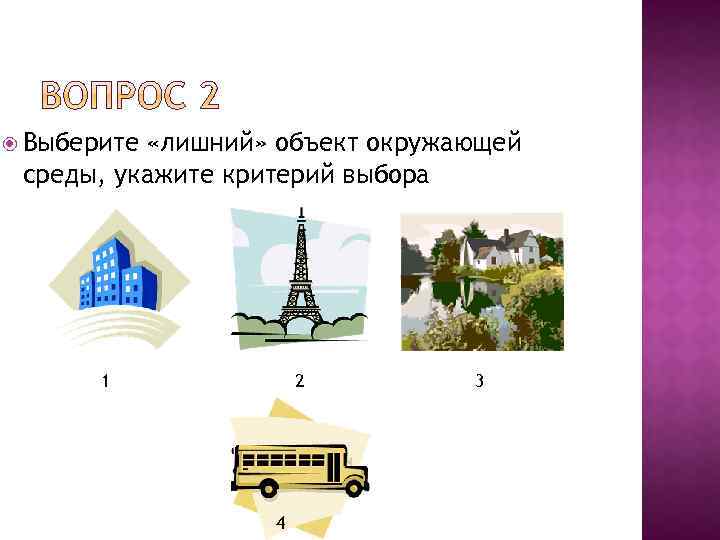 ВОПРОС 2

Выберите «лишний» объект окружающей среды, укажите критерий выбора

1

2

3

4